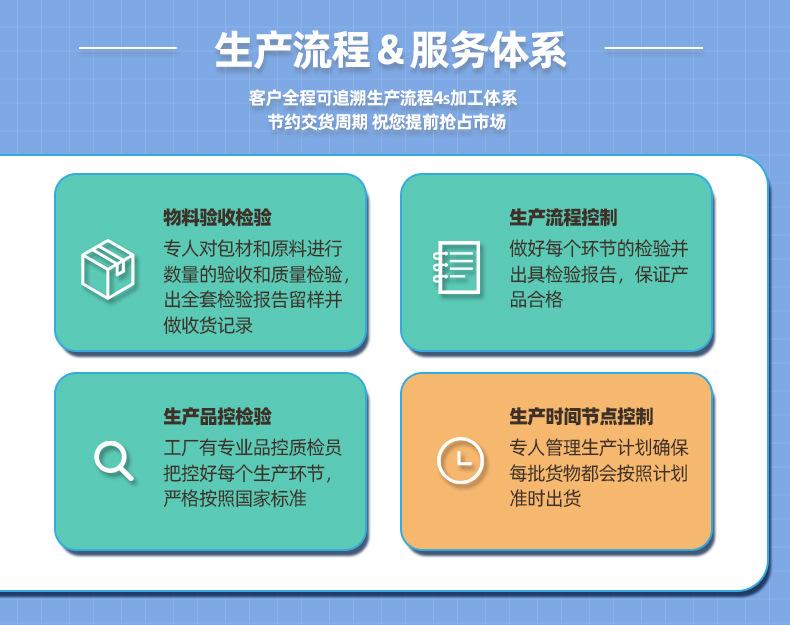 生产流程 & 服务体系

客户全程可追溯生产流程4s加工体系
节约交货周期 祝您提前抢占市场

物料验收检验

专人对包材和原料进行数量的验收和质量检验，出全套检验报告留样并做收货记录

生产流程控制

做好每个环节的检验并出具检验报告，保证产品合格

生产品控检验

工厂有专业品控质检员把控好每个生产环节，严格按照国家标准

生产时间节点控制

专人管理生产计划确保每批货物都会按照计划准时出货